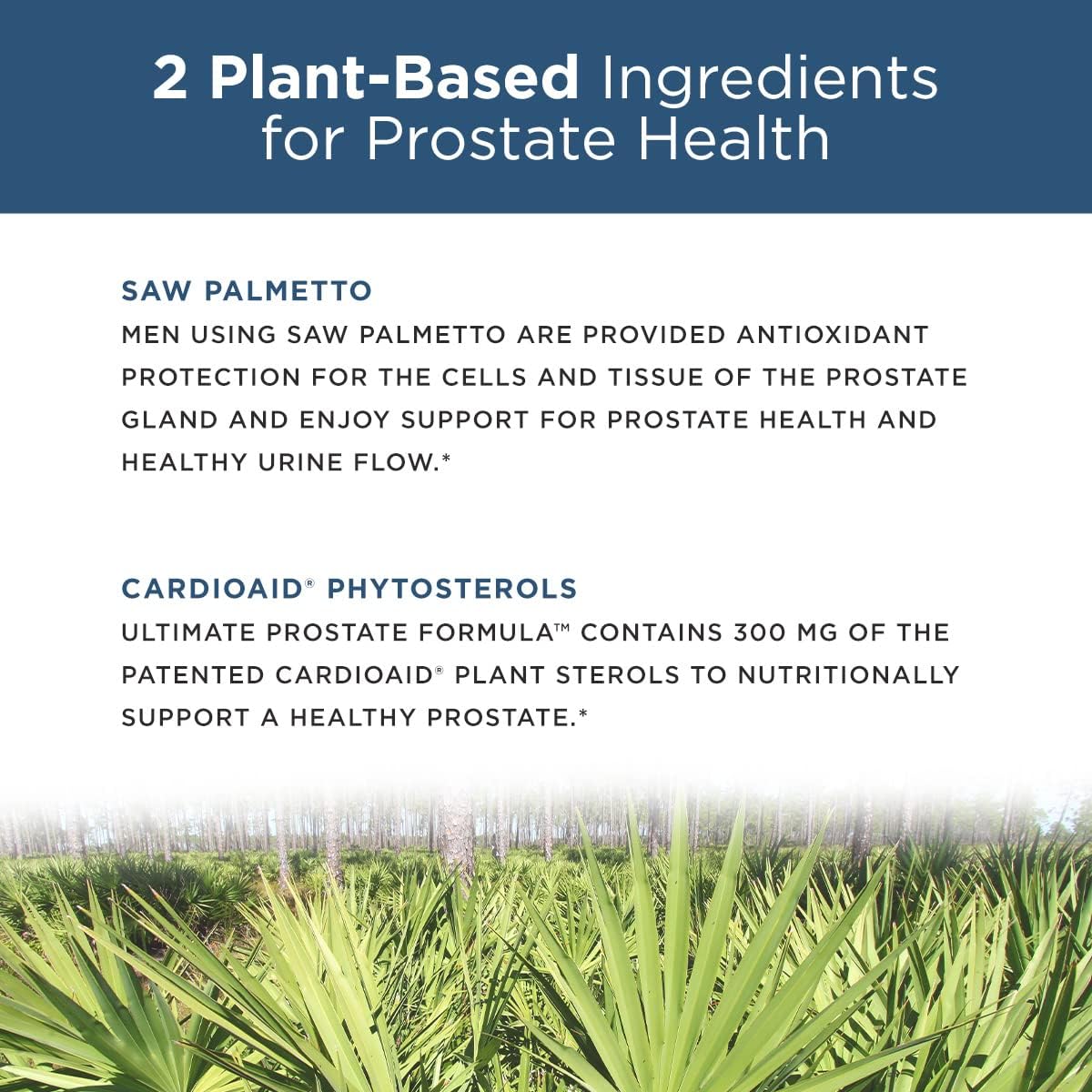 2 Plant-Based Ingredients for Prostate Health

SAW PALMETTO
MEN USING SAW PALMETTO ARE PROVIDED ANTIOXIDANT PROTECTION FOR THE CELLS AND TISSUE OF THE PROSTATE GLAND AND ENJOY SUPPORT FOR PROSTATE HEALTH AND HEALTHY URINE FLOW.*

CARDIOAID® PHYTOSTEROLS
ULTIMATE PROSTATE FORMULA™ CONTAINS 300 MG OF THE PATENTED CARDIOAID® PLANT STEROLS TO NUTRITIONALLY SUPPORT A HEALTHY PROSTATE.*